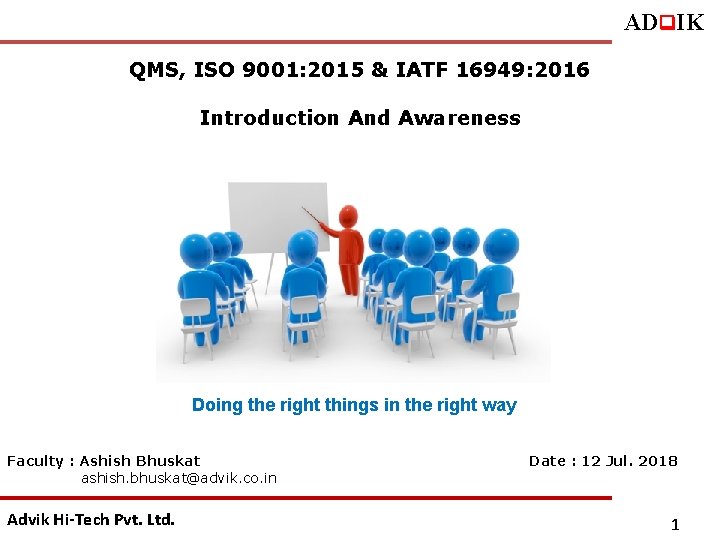 ADVIK

QMS, ISO 9001:2015 & IATF 16949:2016

Introduction And Awareness

Doing the right things in the right way

Faculty : Ashish Bhuskat
ashish.bhuskat@advik.co.in

Date : 12 Jul. 2018

Advik Hi-Tech Pvt. Ltd.

1